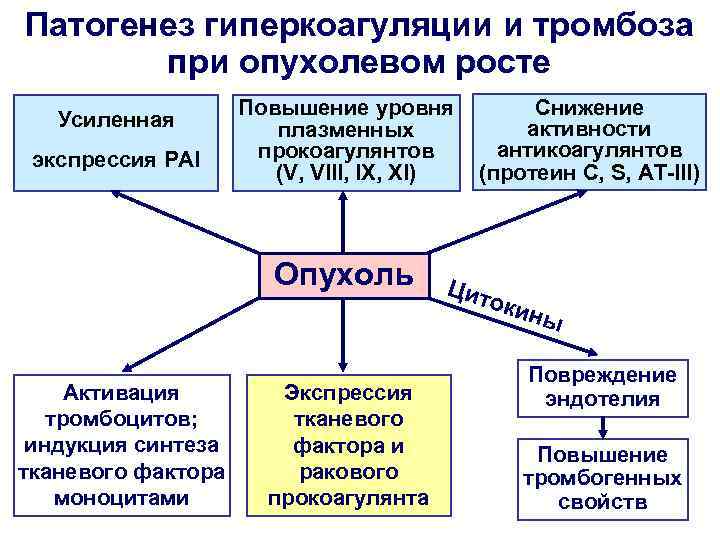 Патогенез гиперкоагуляции и тромбоза при опухолевом росте

Усиленная экспрессия PAI

Повышение уровня плазменных прокоагулянтов (V, VIII, IX, XI)

Снижение активности антикоагулянтов (протеин C, S, AT-III)

Опухоль

Цитокины

Активация тромбоцитов; индукция синтеза тканевого фактора моноцитами

Экспрессия тканевого фактора и ракового прокоагулянта

Повреждение эндотелия

Повышение тромбогенных свойств